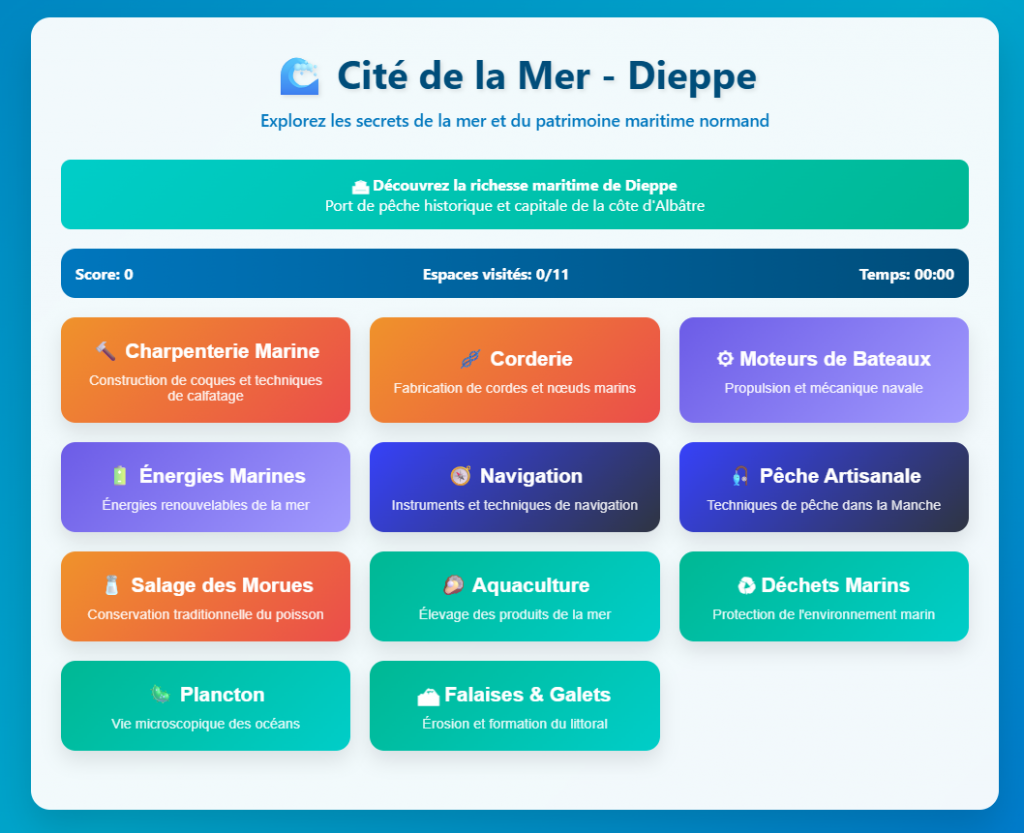 Cité de la Mer - Dieppe

Explorez les secrets de la mer et du patrimoine maritime normand

Découvrez la richesse maritime de Dieppe
Port de pêche historique et capitale de la côte d'Albâtre

Score: 0
Espaces visités: 0/11
Temps: 00:00

Charpenterie Marine
Construction de coques et techniques de calfatage

Corderie
Fabrication de cordes et nœuds marins

Moteurs de Bateaux
Propulsion et mécanique navale

Énergies Marines
Énergies renouvelables de la mer

Navigation
Instruments et techniques de navigation

Pêche Artisanale
Techniques de pêche dans la Manche

Salage des Morues
Conservation traditionnelle du poisson

Aquaculture
Élevage des produits de la mer

Déchets Marins
Protection de l'environnement marin

Plancton
Vie microscopique des océans

Falaises & Galets
Érosion et formation du littoral